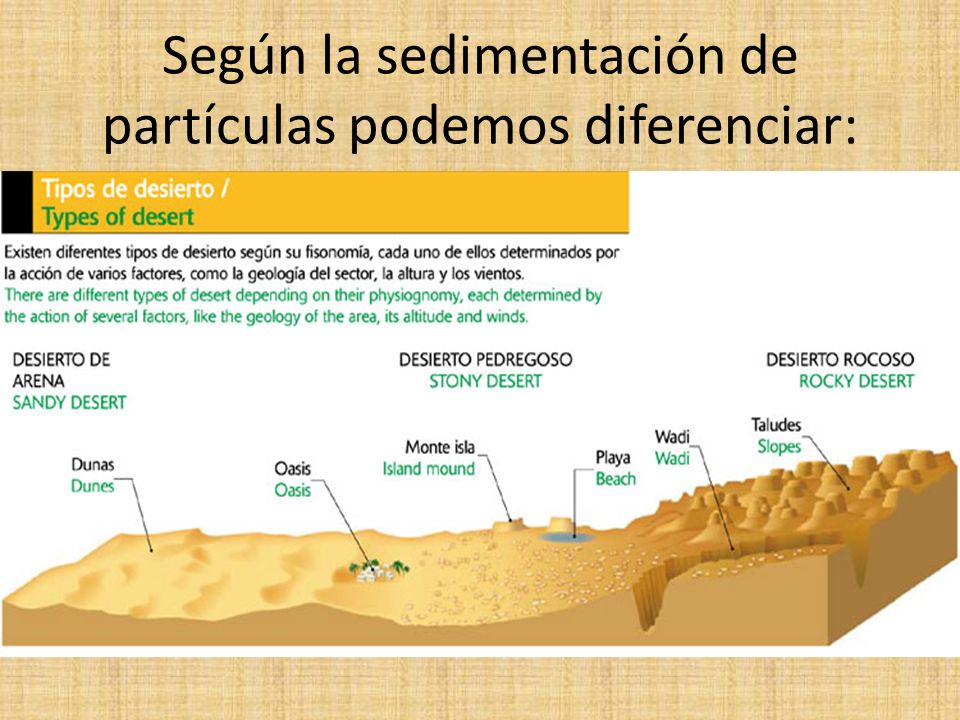 Según la sedimentación de partículas podemos diferenciar:

Tipos de desierto /
Types of desert

Existen diferentes tipos de desierto según su fisonomía, cada uno de ellos determinados por la acción de varios factores, como la geología del sector, la altura y los vientos.
There are different types of desert depending on their physiognomy, each determined by the action of several factors, like the geology of the area, its altitude and winds.

DESIERTO DE ARENA
SANDY DESERT

DESIERTO PEDREGOSO
STONY DESERT

DESIERTO ROCOSO
ROCKY DESERT

Dunas
Dunes

Oasis
Oasis

Monte isla
Island mound

Playa
Beach

Wadi
Wadi

Taludes
Slopes